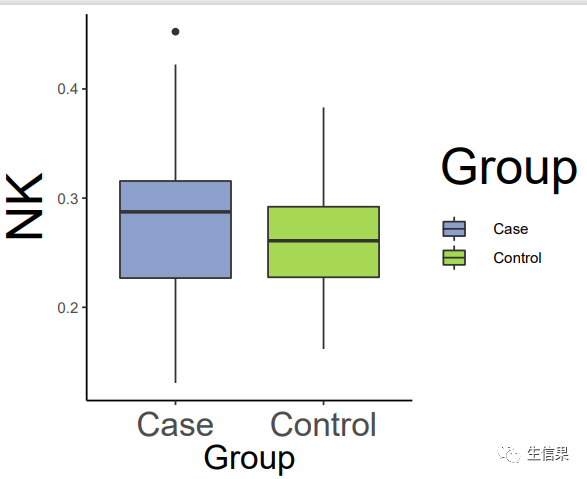 NK

0.4
0.3
0.2

Case
Control
Group

Group
Case
Control

生信果